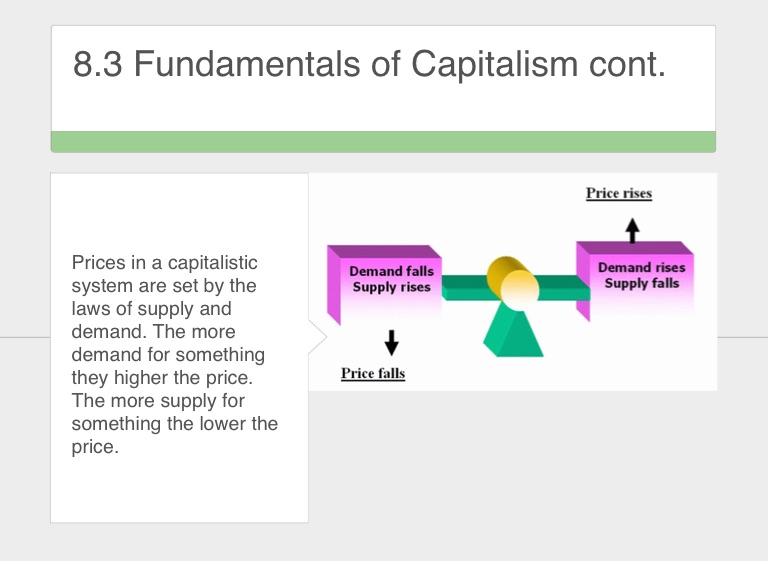 8.3 Fundamentals of Capitalism cont.

Prices in a capitalistic system are set by the laws of supply and demand. The more demand for something they higher the price. The more supply for something the lower the price.

Price rises

Demand falls
Supply rises

Demand rises
Supply falls

Price falls